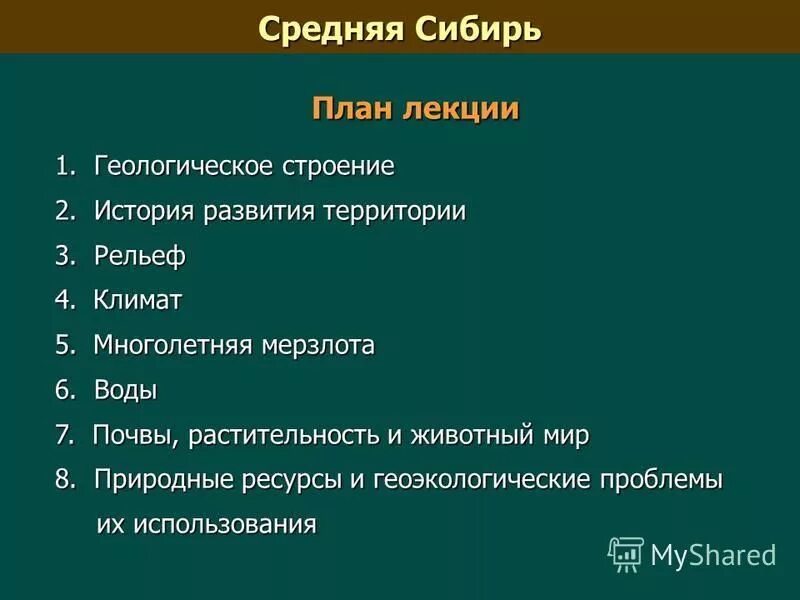 Средняя Сибирь

План лекции

1. Геологическое строение
2. История развития территории
3. Рельеф
4. Климат
5. Многолетняя мерзлота
6. Воды
7. Почвы, растительность и животный мир
8. Природные ресурсы и геоэкологические проблемы их использования

MyShared